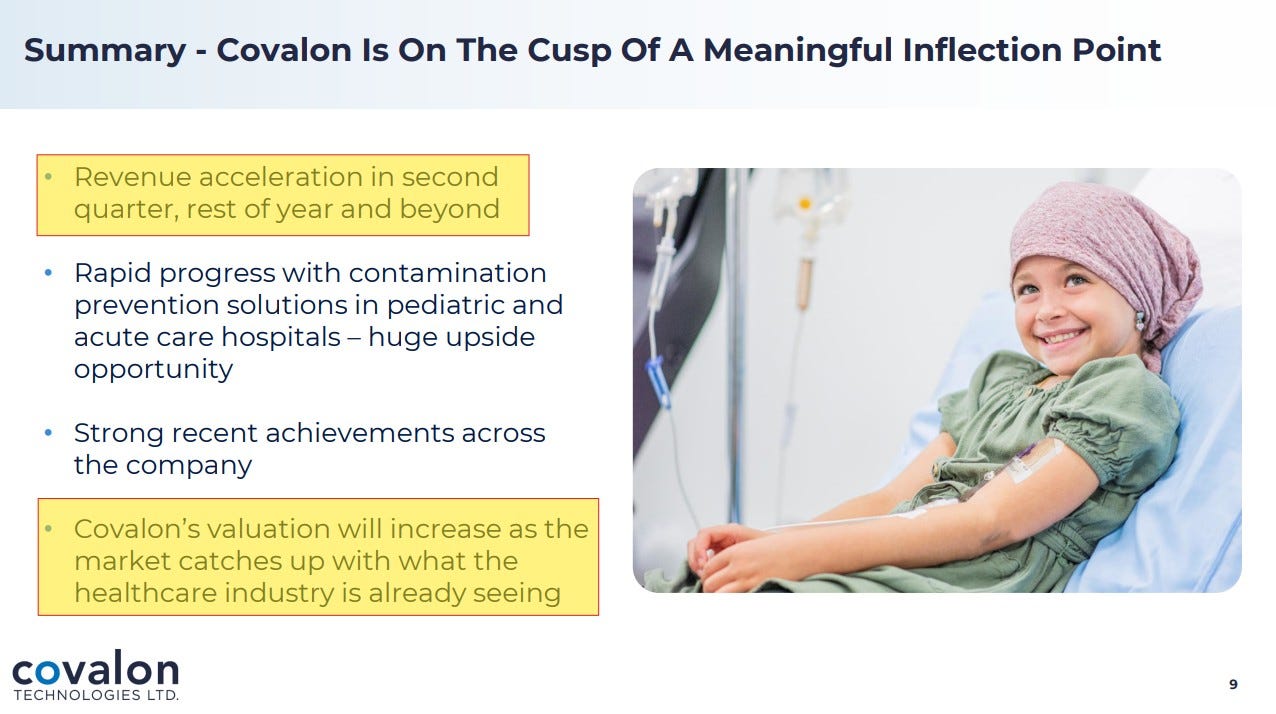 Summary - Covalon Is On The Cusp Of A Meaningful Inflection Point

• Revenue acceleration in second quarter, rest of year and beyond

• Rapid progress with contamination prevention solutions in pediatric and acute care hospitals – huge upside opportunity

• Strong recent achievements across the company

• Covalon's valuation will increase as the market catches up with what the healthcare industry is already seeing

covalon
TECHNOLOGIES LTD.

9